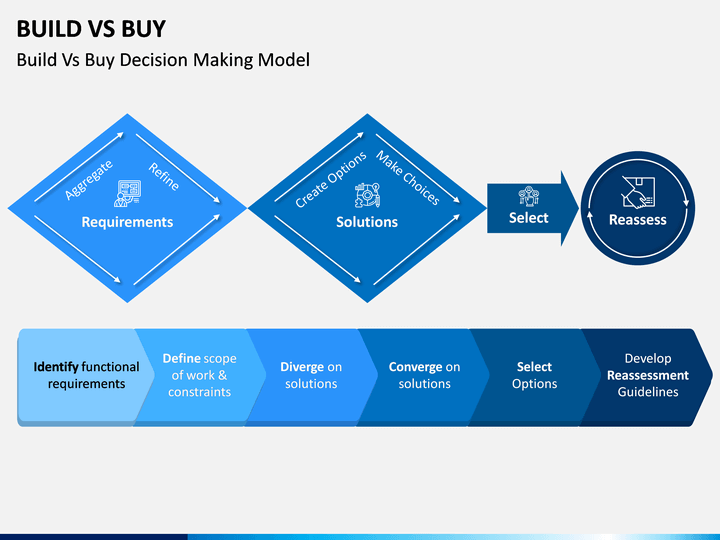 BUILD VS BUY

Build Vs Buy Decision Making Model

Aggregate

Refine

Requirements

Create Options

Make Choices

Solutions

Select

Reassess

Identify functional requirements

Define scope of work & constraints

Diverge on solutions

Converge on solutions

Select Options

Develop Reassessment Guidelines